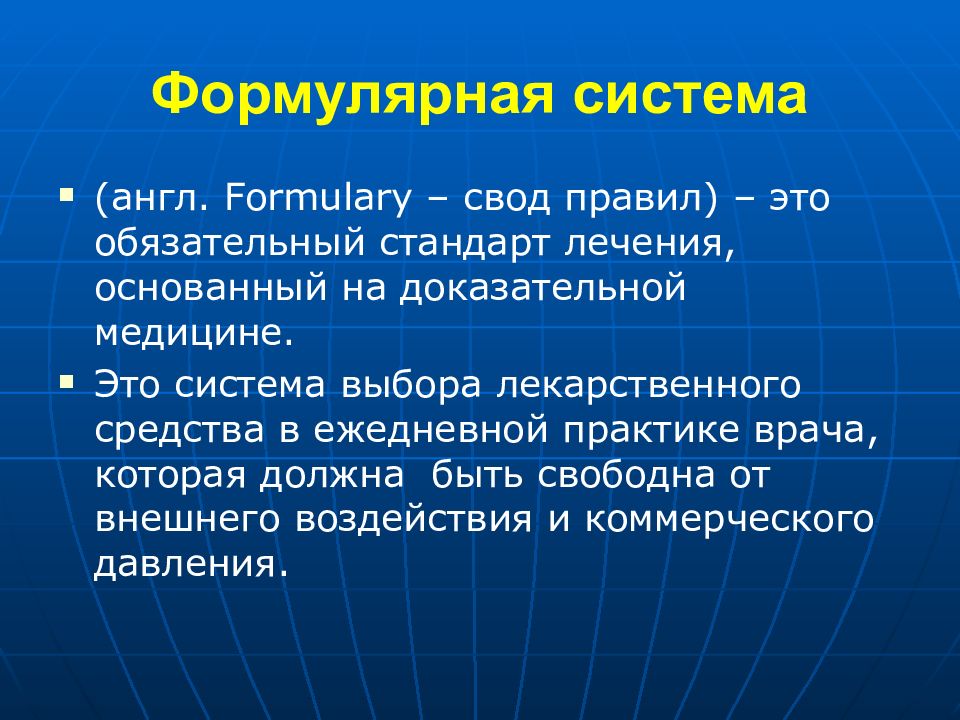 Формулярная система

▪ (англ. Formulary – свод правил) – это обязательный стандарт лечения, основанный на доказательной медицине.

▪ Это система выбора лекарственного средства в ежедневной практике врача, которая должна быть свободна от внешнего воздействия и коммерческого давления.